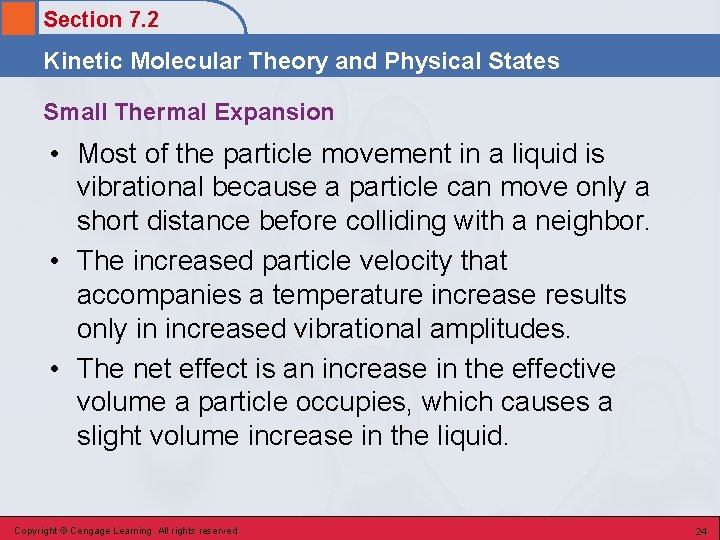 Section 7.2

Kinetic Molecular Theory and Physical States

Small Thermal Expansion

• Most of the particle movement in a liquid is vibrational because a particle can move only a short distance before colliding with a neighbor.

• The increased particle velocity that accompanies a temperature increase results only in increased vibrational amplitudes.

• The net effect is an increase in the effective volume a particle occupies, which causes a slight volume increase in the liquid.

Copyright © Cengage Learning. All rights reserved

24